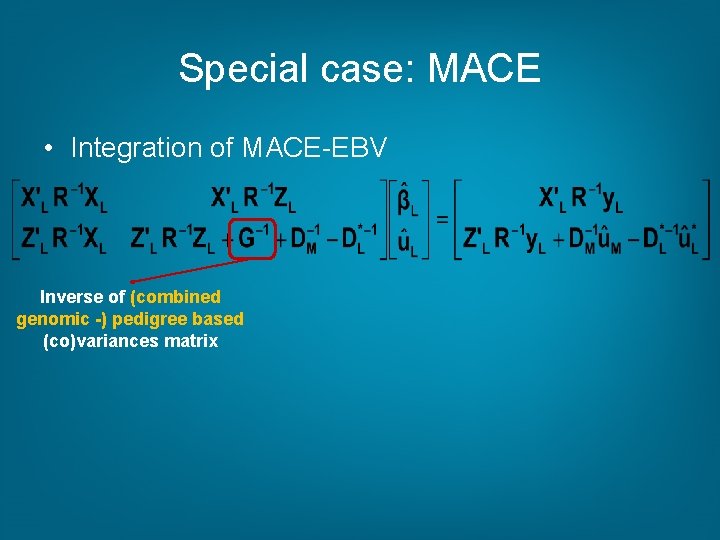 Special case: MACE

• Integration of MACE-EBV

$\begin{bmatrix} X'_L R^{-1} X_L & X'_L R^{-1} Z_L \\ Z'_L R^{-1} X_L & Z'_L R^{-1} Z_L + G^{-1} + D_M^{-1} - D_L^{*-1} \end{bmatrix} \begin{bmatrix} \hat{\beta}_L \\ \hat{u}_L \end{bmatrix} = \begin{bmatrix} X'_L R^{-1} y_L \\ Z'_L R^{-1} y_L + D_M^{-1} \hat{u}_M - D_L^{*-1} \hat{u}_L^* \end{bmatrix}$

Inverse of (combined genomic -) pedigree based (co)variances matrix